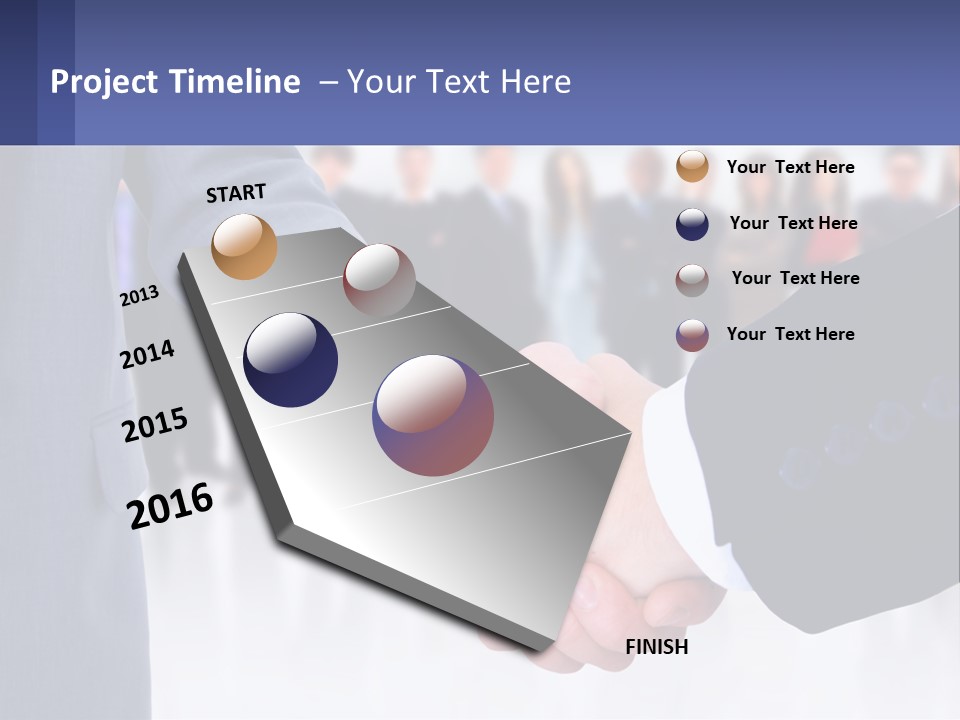 Project Timeline – Your Text Here

START

2013

2014

2015

2016

FINISH

Your Text Here

Your Text Here

Your Text Here

Your Text Here